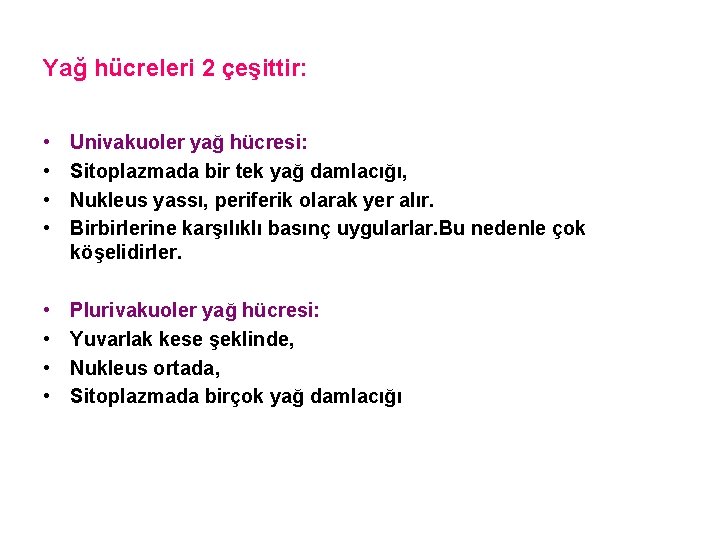 Yağ hücreleri 2 çeşittir:

• Univakuoler yağ hücresi:
• Sitoplazmada bir tek yağ damlacığı,
• Nukleus yassı, periferik olarak yer alır.
• Birbirlerine karşılıklı basınç uygularlar.Bu nedenle çok köşelidirler.

• Plurivakuoler yağ hücresi:
• Yuvarlak kese şeklinde,
• Nukleus ortada,
• Sitoplazmada birçok yağ damlacığı